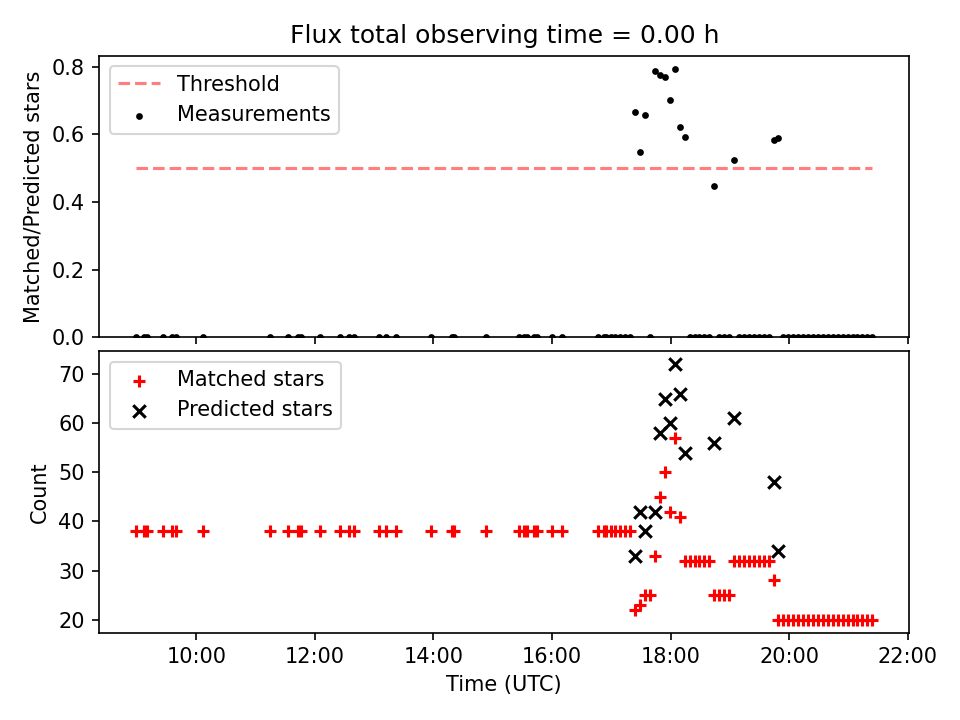 Flux total observing time = 0.00 h

Threshold
Measurements

Matched/Predicted stars

0.8
0.6
0.4
0.2
0.0

Matched stars
Predicted stars

Count

70
60
50
40
30
20

10:00
12:00
14:00
16:00
18:00
20:00
22:00

Time (UTC)